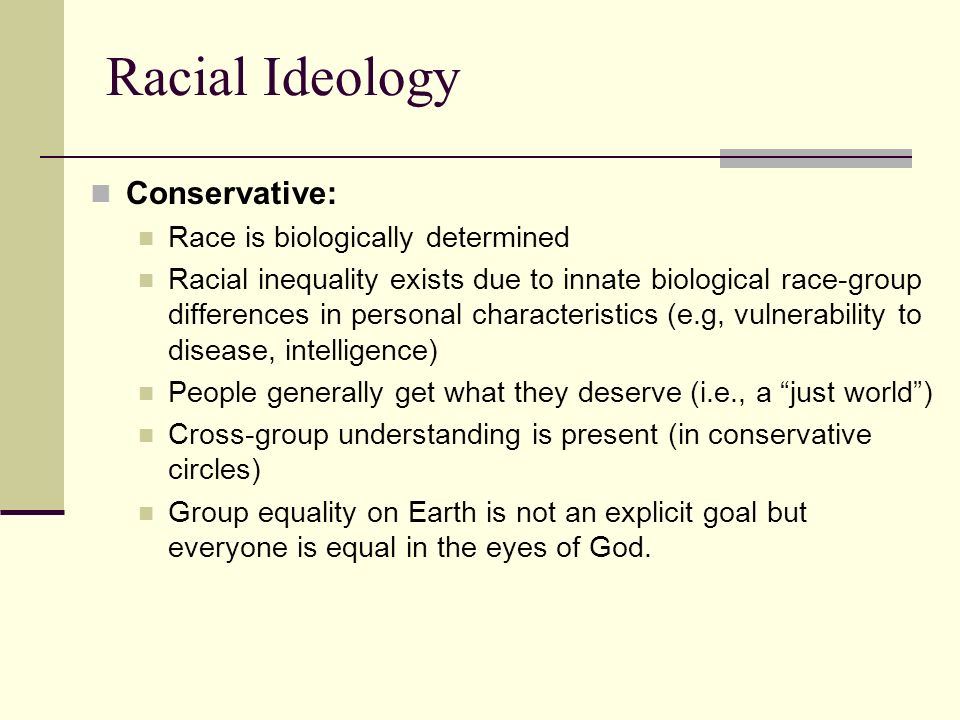 Racial Ideology

Conservative:

Race is biologically determined

Racial inequality exists due to innate biological race-group differences in personal characteristics (e.g, vulnerability to disease, intelligence)

People generally get what they deserve (i.e., a “just world”)

Cross-group understanding is present (in conservative circles)

Group equality on Earth is not an explicit goal but everyone is equal in the eyes of God.